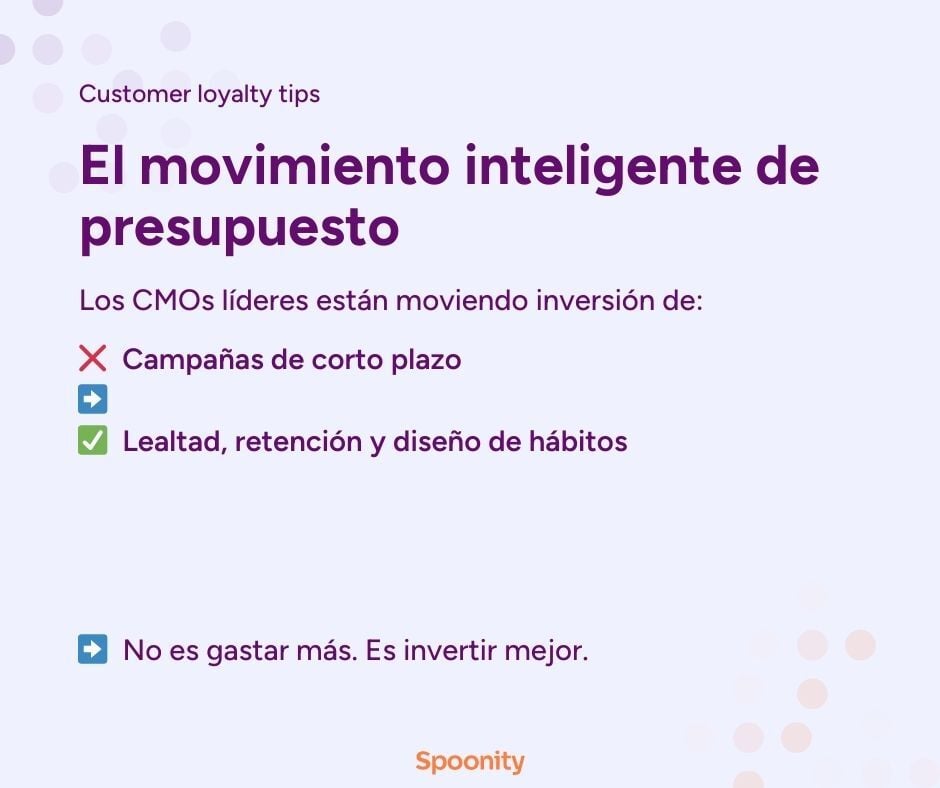 Customer loyalty tips

El movimiento inteligente de presupuesto

Los CMOs líderes están moviendo inversión de:

❌ Campañas de corto plazo
➡️
✅ Lealtad, retención y diseño de hábitos

➡️ No es gastar más. Es invertir mejor.

Spoonity